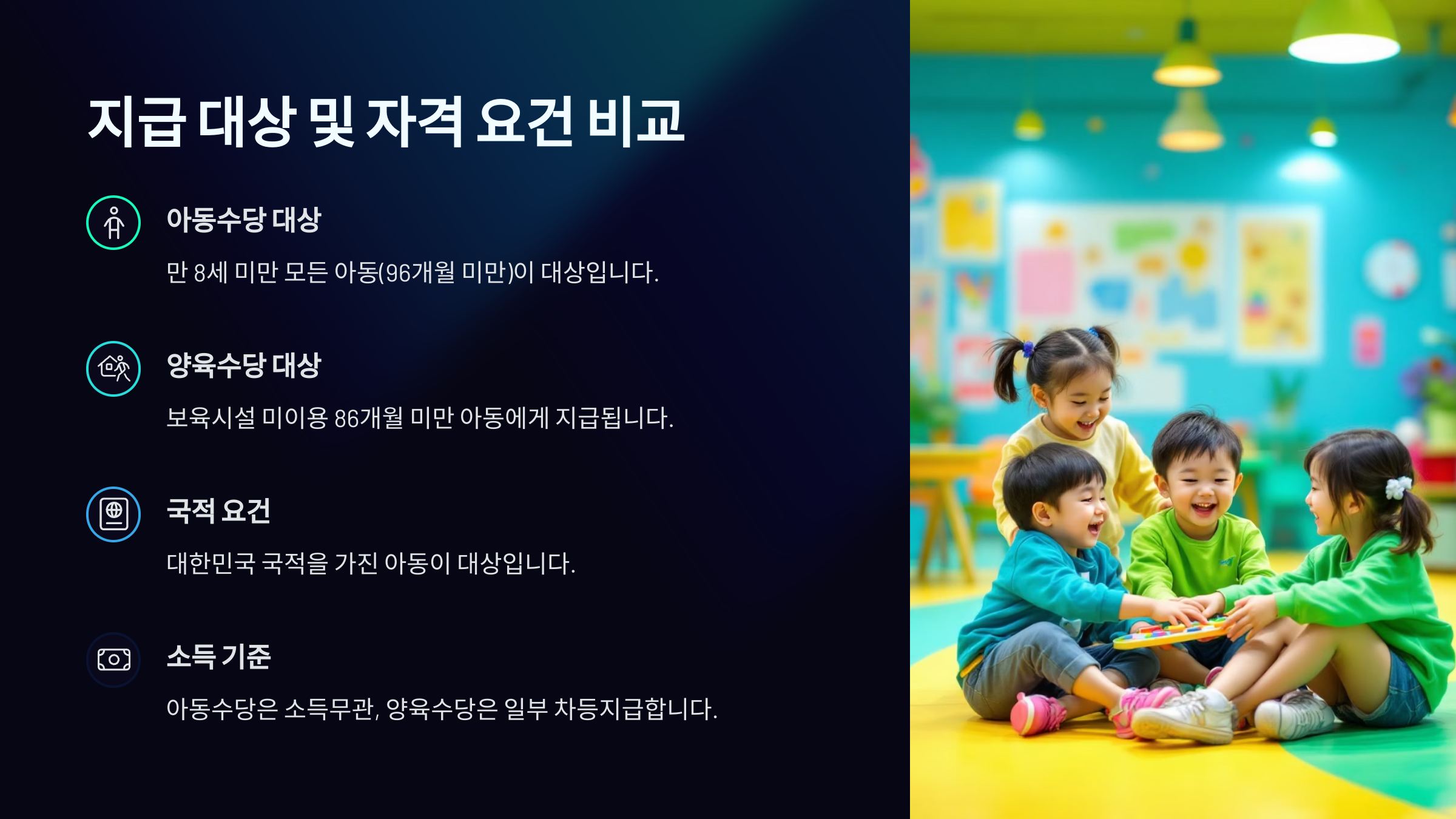 지급 대상 및 자격 요건 비교

아동수당 대상

만 8세 미만 모든 아동(96개월 미만)이 대상입니다.

양육수당 대상

보육시설 미이용 86개월 미만 아동에게 지급됩니다.

국적 요건

대한민국 국적을 가진 아동이 대상입니다.

소득 기준

아동수당은 소득무관, 양육수당은 일부 차등지급합니다.